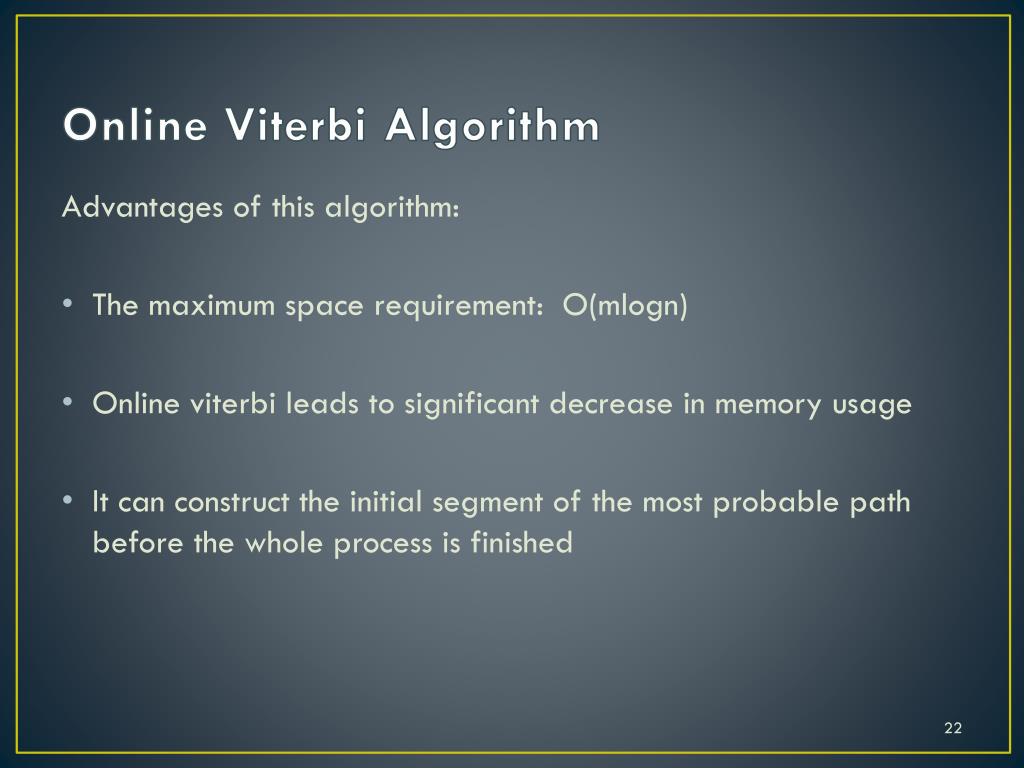 Online Viterbi Algorithm

Advantages of this algorithm:

• The maximum space requirement: O(mlogn)

• Online viterbi leads to significant decrease in memory usage

• It can construct the initial segment of the most probable path before the whole process is finished

22